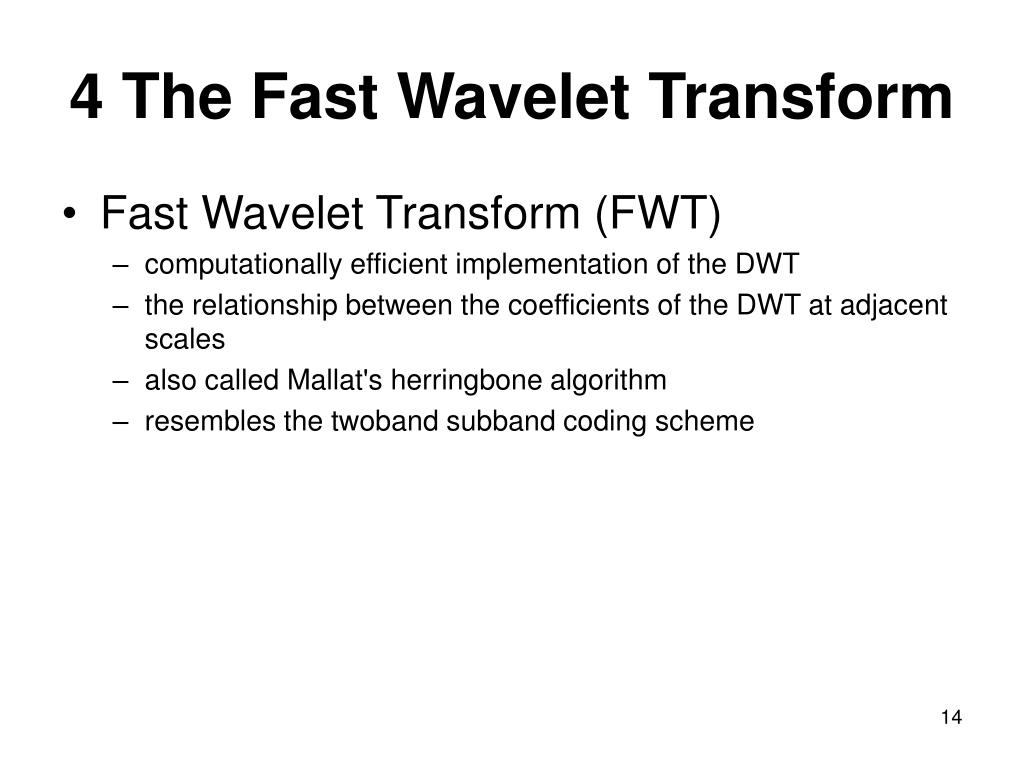 4 The Fast Wavelet Transform

• Fast Wavelet Transform (FWT)
– computationally efficient implementation of the DWT
– the relationship between the coefficients of the DWT at adjacent scales
– also called Mallat's herringbone algorithm
– resembles the twoband subband coding scheme

14